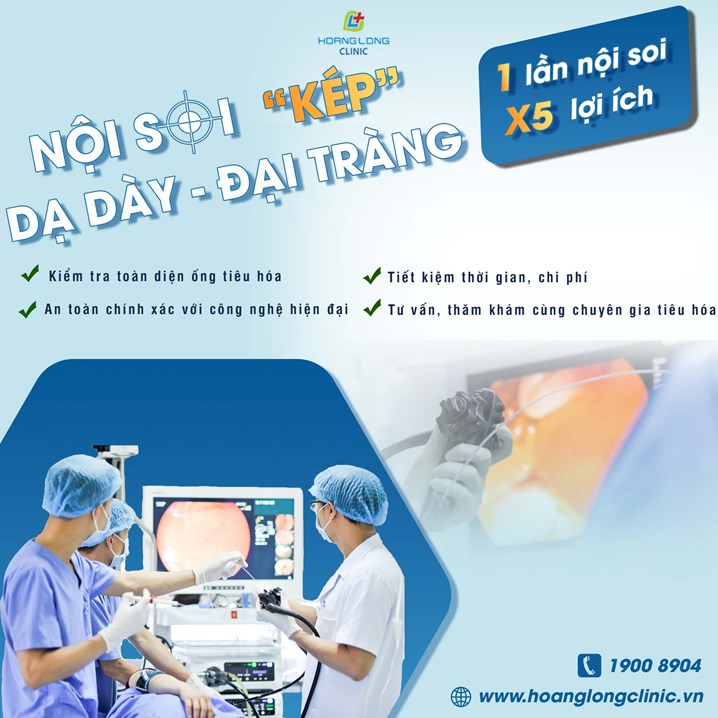 HOÀNG LONG CLINIC

NỘI SOI "KÉP"
DẠ DÀY - ĐẠI TRÀNG

1 lần nội soi
X5 lợi ích

Kiểm tra toàn diện ống tiêu hóa

An toàn chính xác với công nghệ hiện đại

Tiết kiệm thời gian, chi phí

Tư vấn, thăm khám cùng chuyên gia tiêu hóa

1900 8904

www.hoanglongclinic.vn